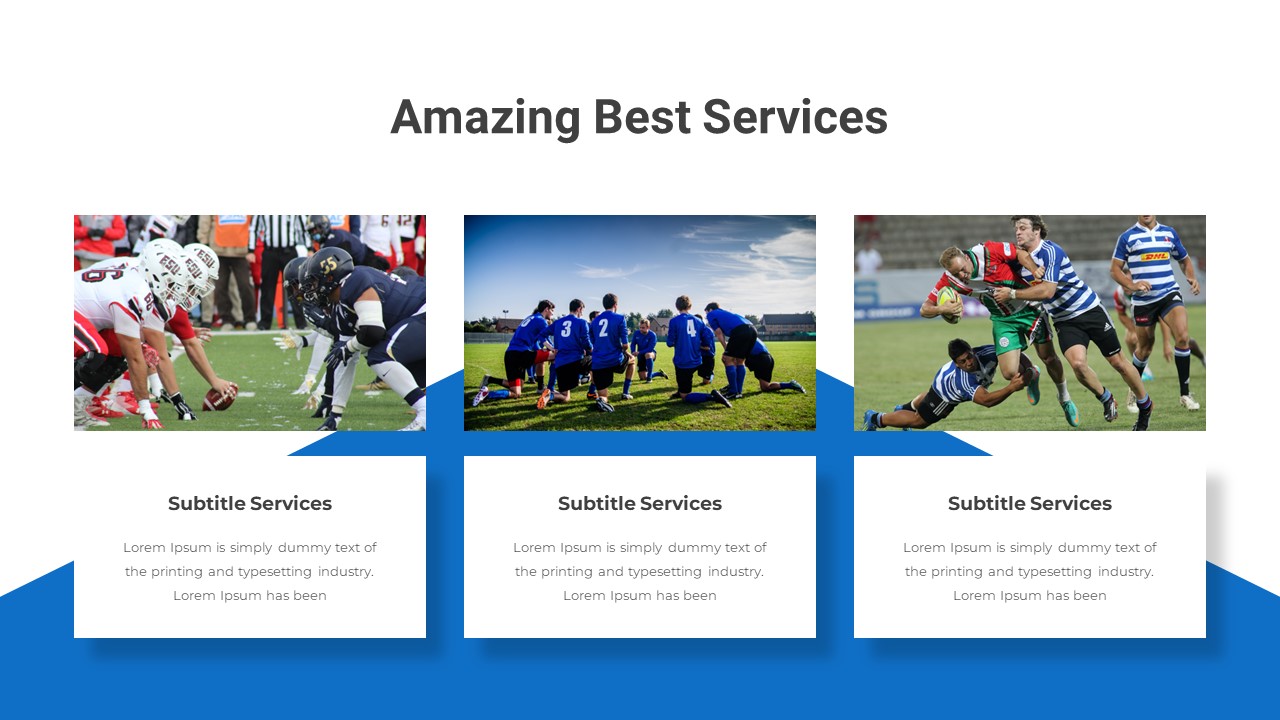 Amazing Best Services

Subtitle Services

Lorem Ipsum is simply dummy text of the printing and typesetting industry. Lorem Ipsum has been

Subtitle Services

Lorem Ipsum is simply dummy text of the printing and typesetting industry. Lorem Ipsum has been

Subtitle Services

Lorem Ipsum is simply dummy text of the printing and typesetting industry. Lorem Ipsum has been